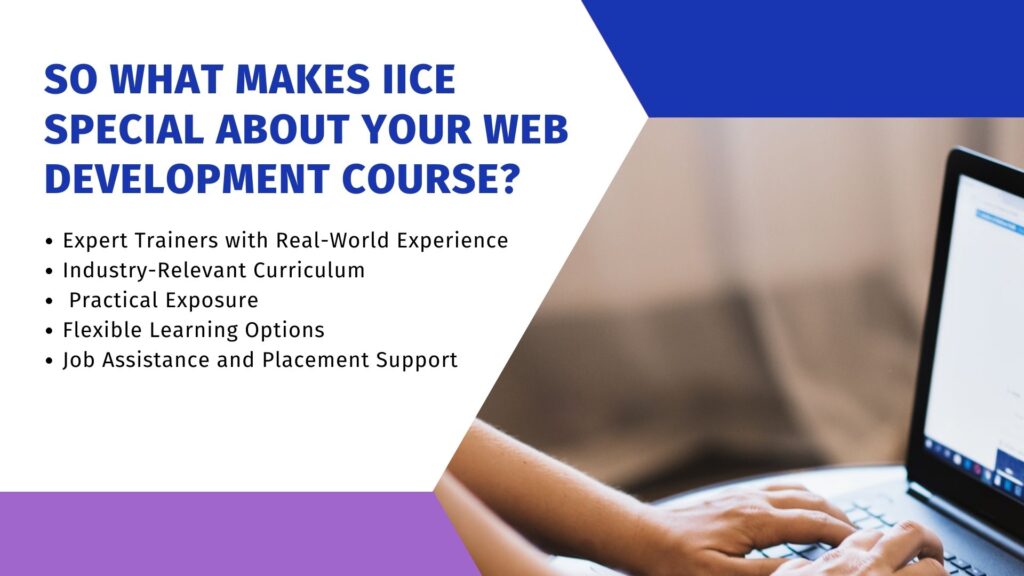 SO WHAT MAKES IICE SPECIAL ABOUT YOUR WEB DEVELOPMENT COURSE?

• Expert Trainers with Real-World Experience
• Industry-Relevant Curriculum
• Practical Exposure
• Flexible Learning Options
• Job Assistance and Placement Support